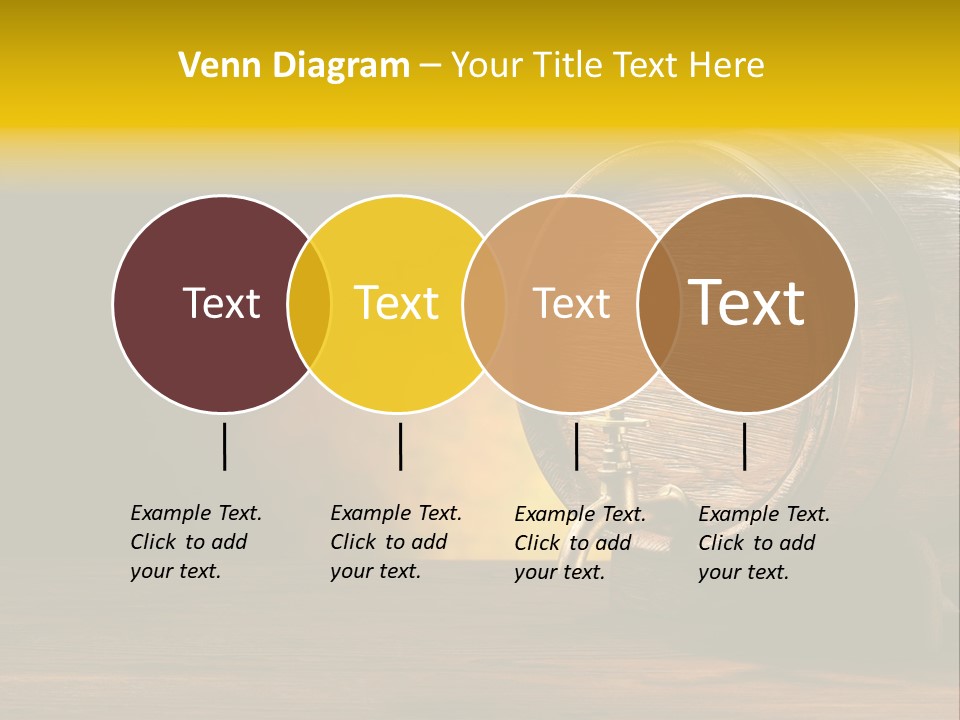 Venn Diagram – Your Title Text Here

Text

Text

Text

Text

Example Text. Click to add your text.

Example Text. Click to add your text.

Example Text. Click to add your text.

Example Text. Click to add your text.